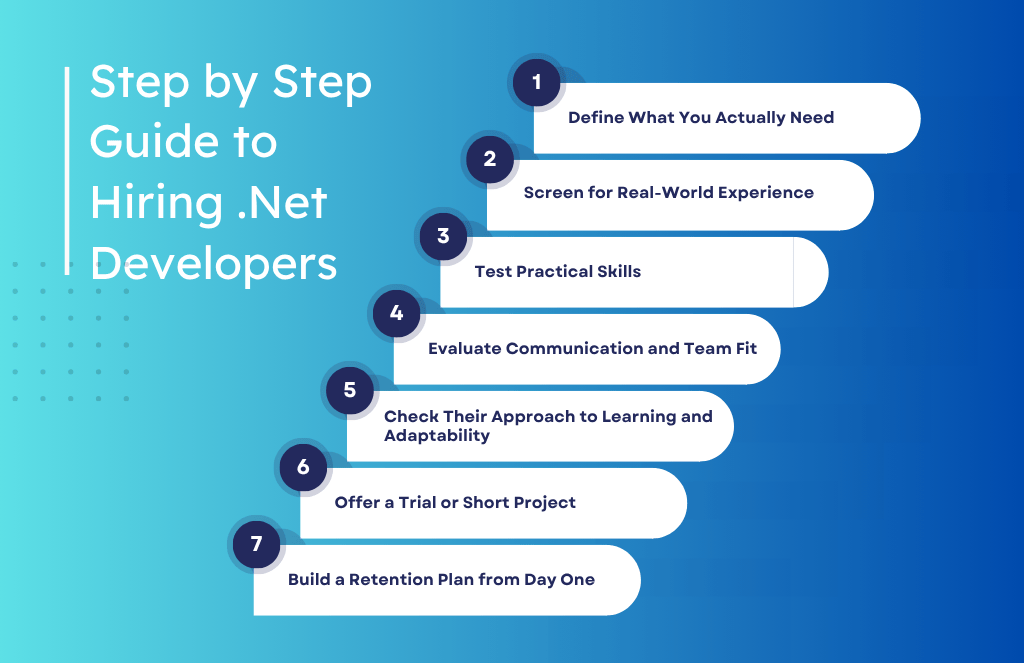 Step by Step Guide to Hiring .Net Developers

1
Define What You Actually Need

2
Screen for Real-World Experience

3
Test Practical Skills

4
Evaluate Communication and Team Fit

5
Check Their Approach to Learning and Adaptability

6
Offer a Trial or Short Project

7
Build a Retention Plan from Day One